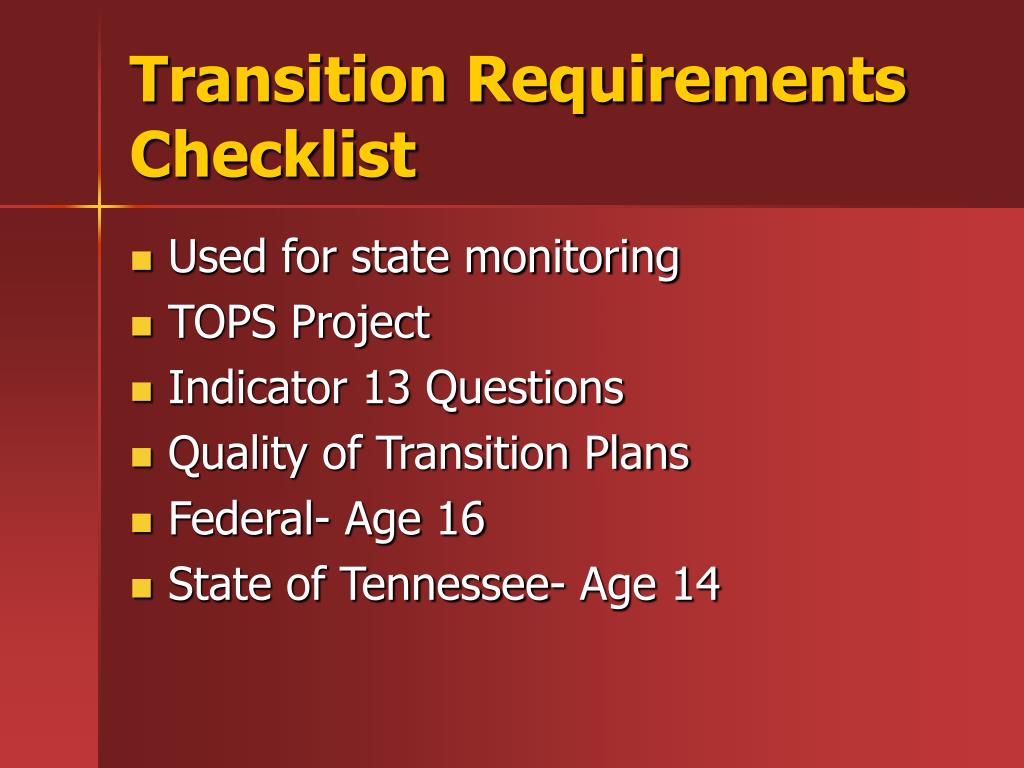 Transition Requirements Checklist

- Used for state monitoring
- TOPS Project
- Indicator 13 Questions
- Quality of Transition Plans
- Federal- Age 16
- State of Tennessee- Age 14